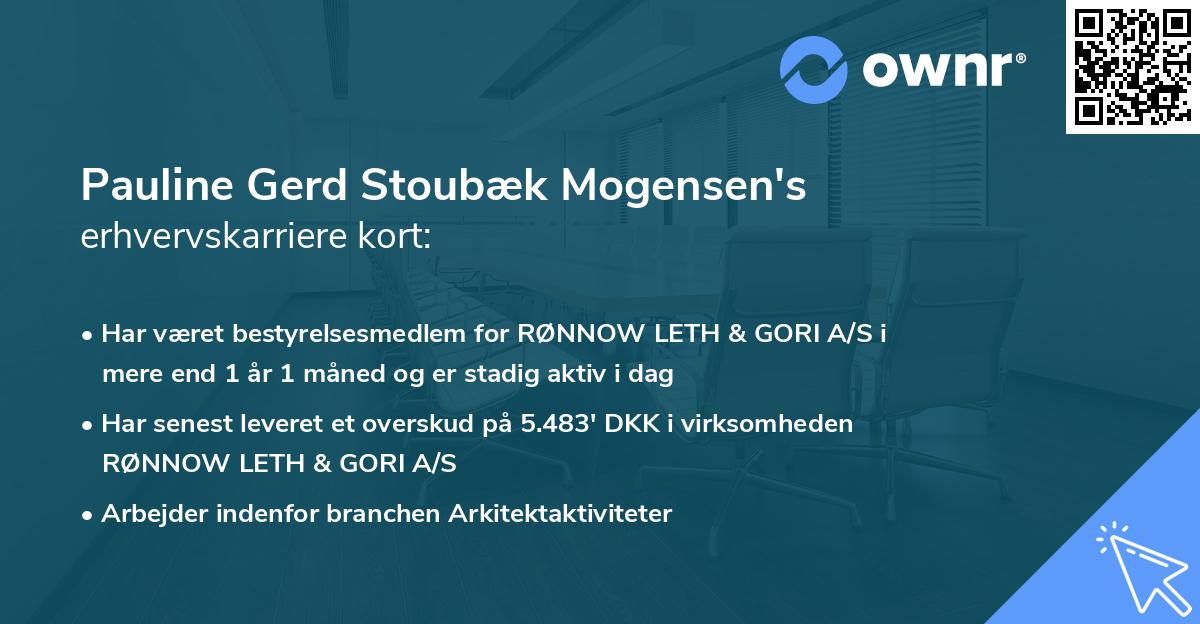 ownr®

Pauline Gerd Stoubæk Mogensen's
erhvervskarriere kort:

• Har været bestyrelsesmedlem for RØNNOW LETH & GORI A/S i mere end 1 år 1 måned og er stadig aktiv i dag

• Har senest leveret et overskud på 5.483' DKK i virksomheden RØNNOW LETH & GORI A/S

• Arbejder indenfor branchen Arkitektaktiviteter